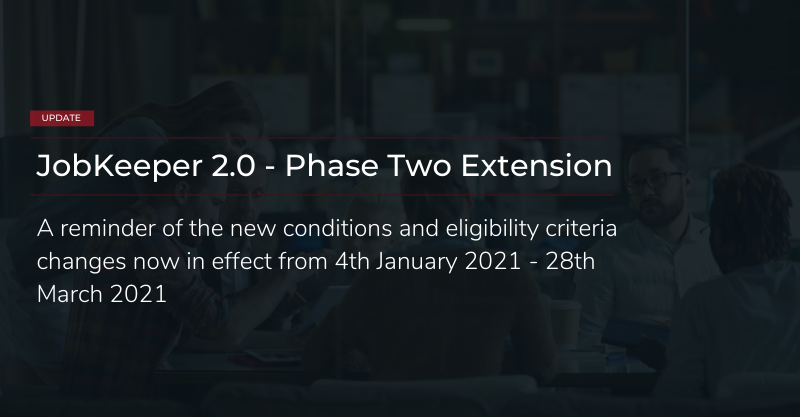 UPDATE

JobKeeper 2.0 - Phase Two Extension

A reminder of the new conditions and eligibility criteria changes now in effect from 4th January 2021 - 28th March 2021